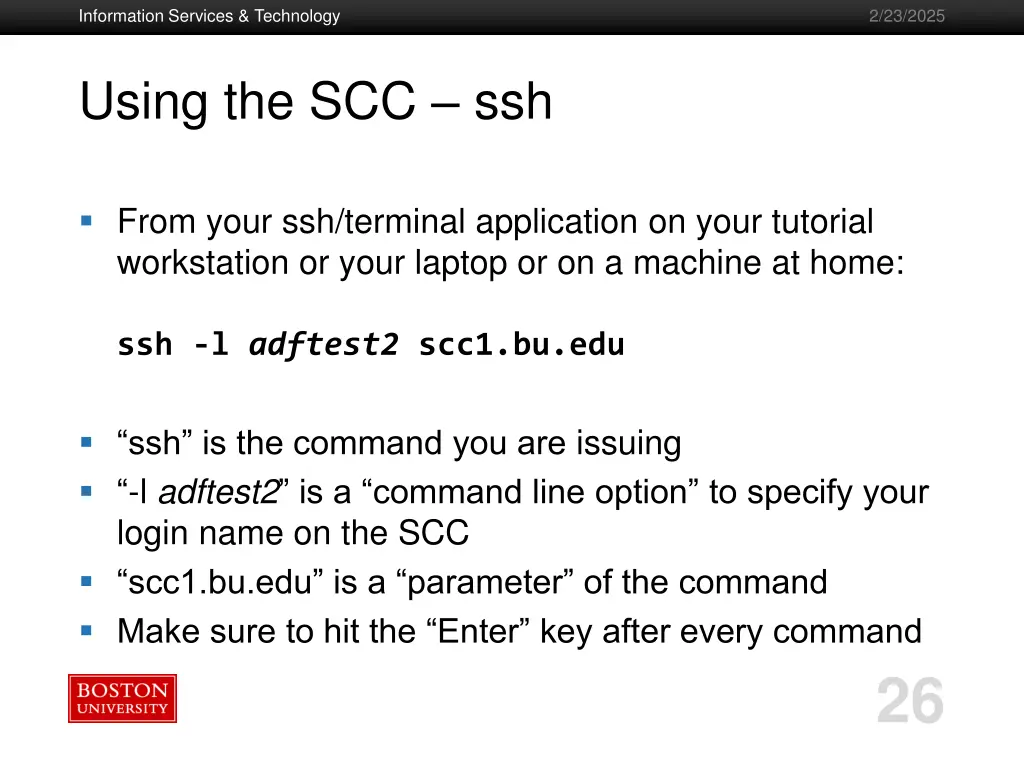 Information Services & Technology

2/23/2025

Using the SCC – ssh

▪ From your ssh/terminal application on your tutorial workstation or your laptop or on a machine at home:

ssh -l adftest2 scc1.bu.edu

▪ “ssh” is the command you are issuing
▪ “-l adftest2” is a “command line option” to specify your login name on the SCC
▪ “scc1.bu.edu” is a “parameter” of the command
▪ Make sure to hit the “Enter” key after every command

BOSTON UNIVERSITY

26